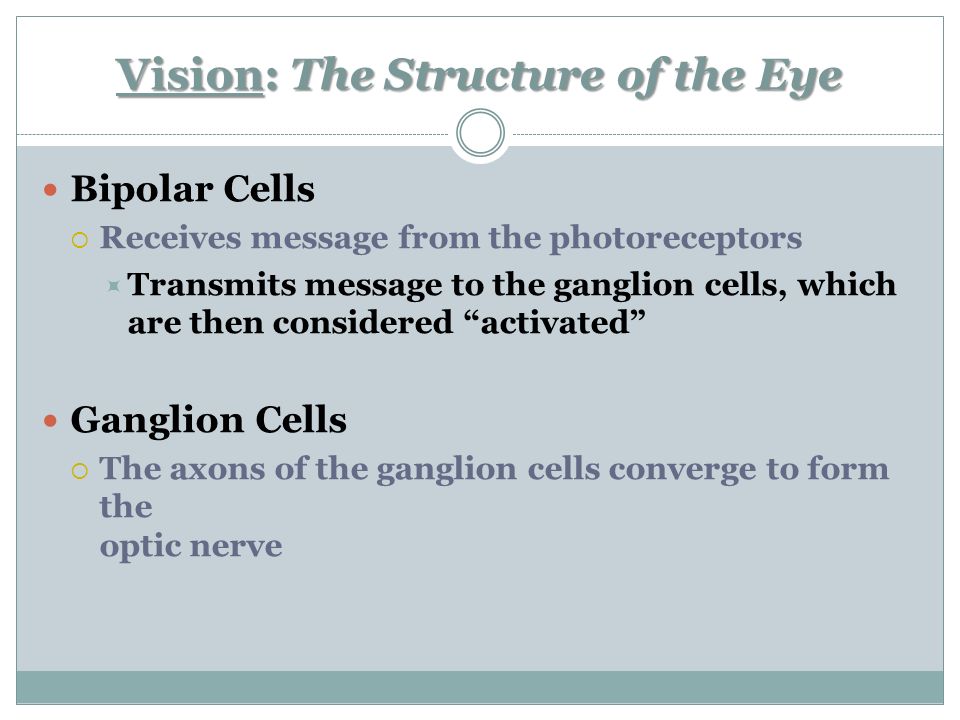 Vision: The Structure of the Eye

Bipolar Cells

Receives message from the photoreceptors

Transmits message to the ganglion cells, which are then considered “activated”

Ganglion Cells

The axons of the ganglion cells converge to form the optic nerve